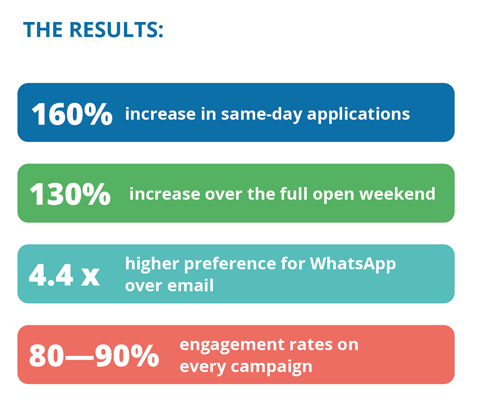 THE RESULTS:

160% increase in same-day applications

130% increase over the full open weekend

4.4 x higher preference for WhatsApp over email

80—90% engagement rates on every campaign